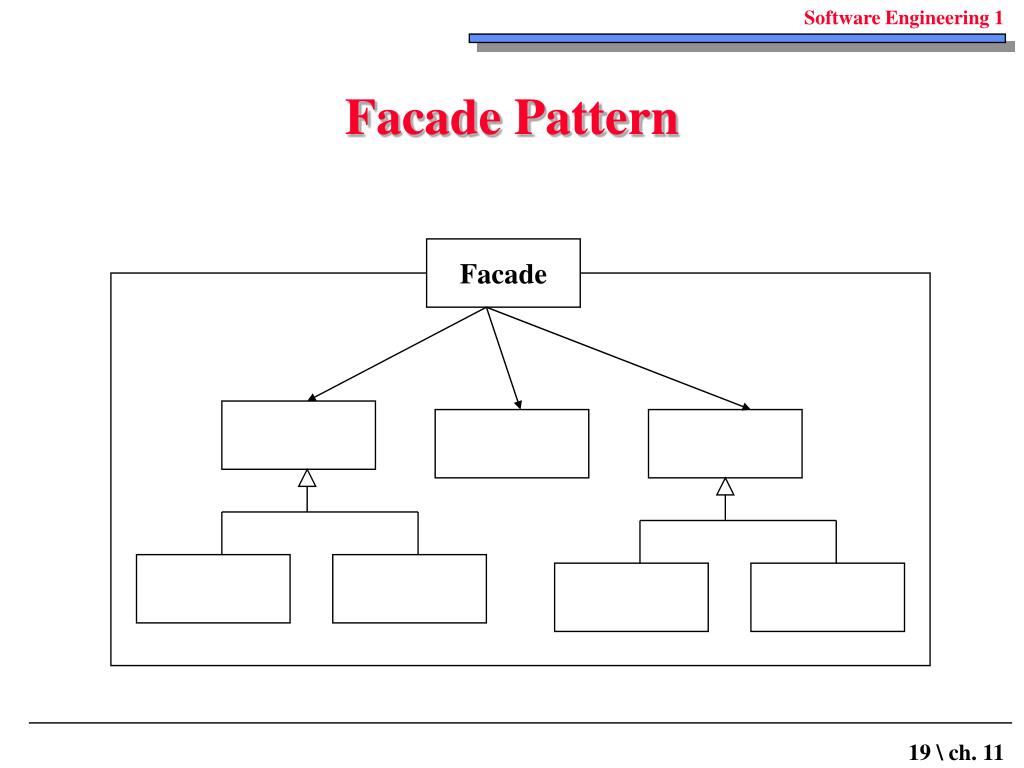 Software Engineering 1

Facade Pattern

Facade

19 \ ch. 11